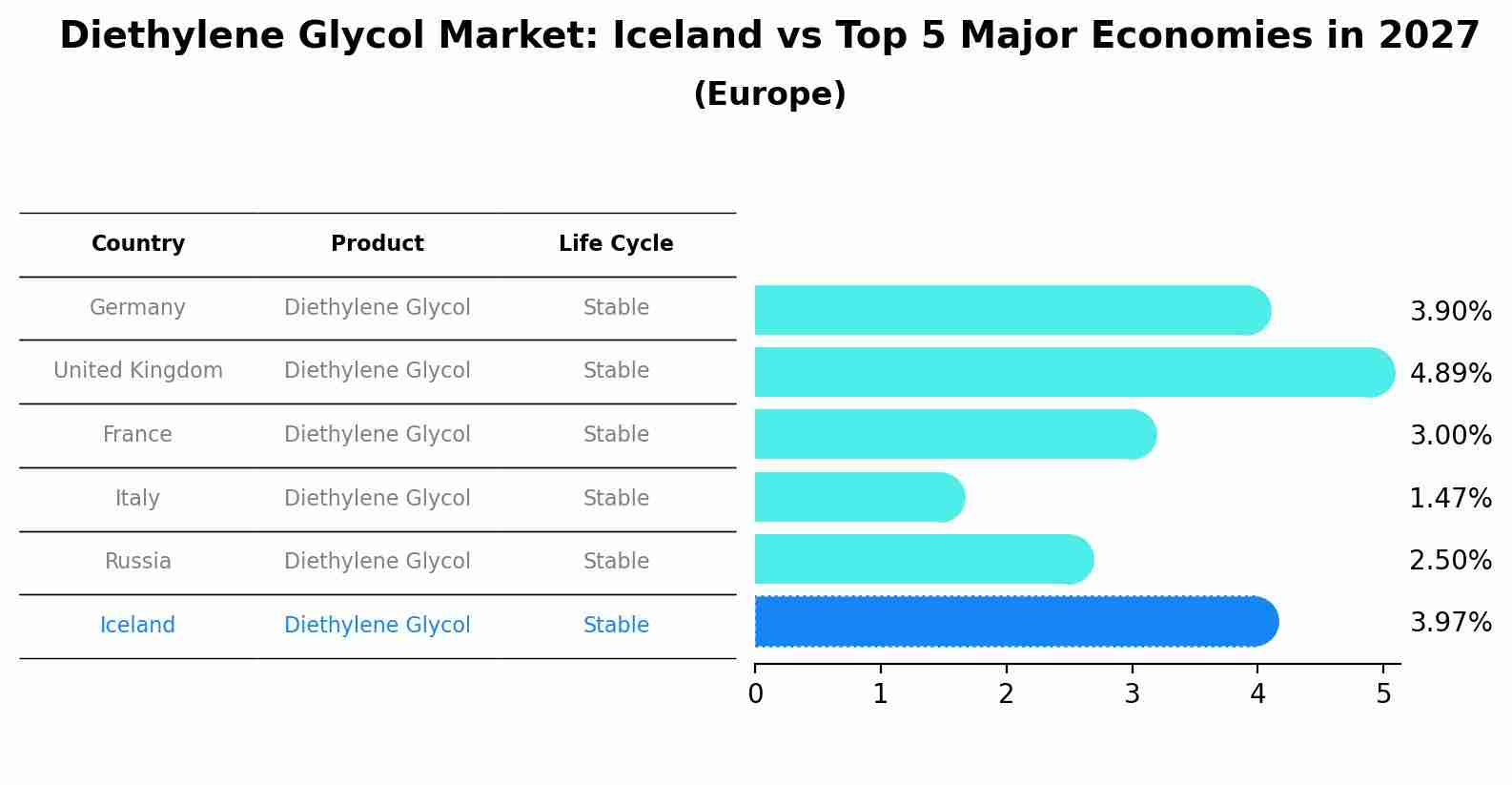 Diethylene Glycol Market: Iceland vs Top 5 Major Economies in 2027
(Europe)

| Country | Product | Life Cycle |
|---|---|---|
| Germany | Diethylene Glycol | Stable |
| United Kingdom | Diethylene Glycol | Stable |
| France | Diethylene Glycol | Stable |
| Italy | Diethylene Glycol | Stable |
| Russia | Diethylene Glycol | Stable |
| Iceland | Diethylene Glycol | Stable |

3.90%
4.89%
3.00%
1.47%
2.50%
3.97%

0 1 2 3 4 5